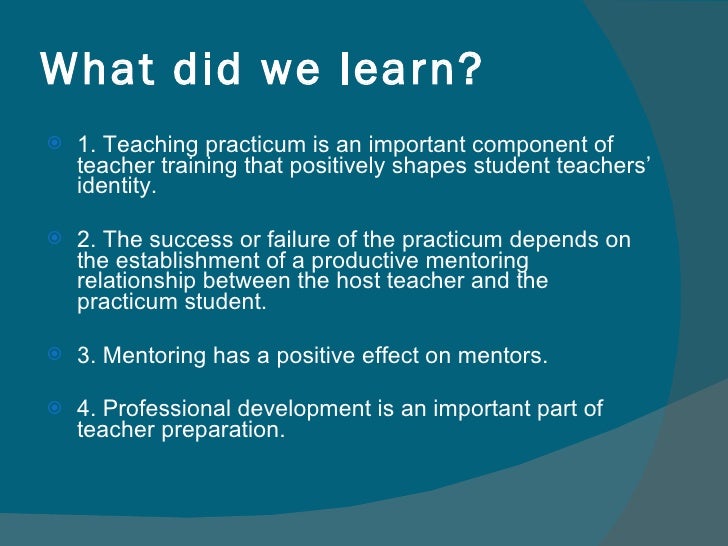 What did we learn?

1. Teaching practicum is an important component of teacher training that positively shapes student teachers' identity.

2. The success or failure of the practicum depends on the establishment of a productive mentoring relationship between the host teacher and the practicum student.

3. Mentoring has a positive effect on mentors.

4. Professional development is an important part of teacher preparation.